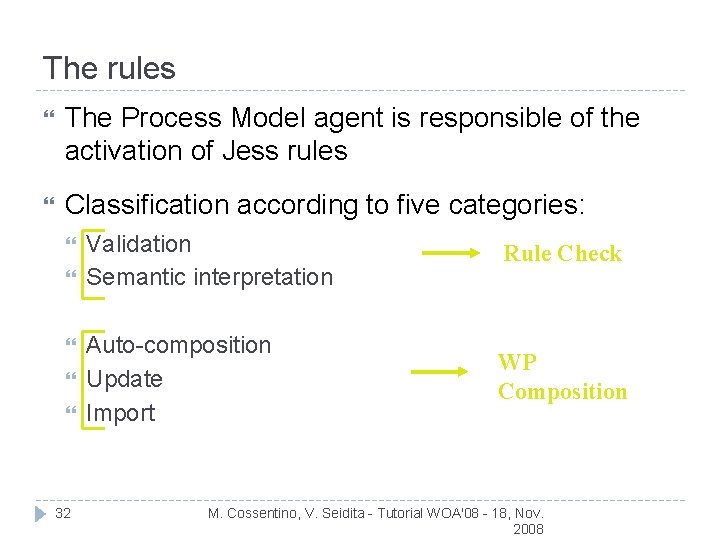 The rules

The Process Model agent is responsible of the activation of Jess rules

Classification according to five categories:

Validation
Semantic interpretation

Rule Check

Auto-composition
Update
Import

WP Composition

32

M. Cossentino, V. Seidita - Tutorial WOA'08 - 18, Nov. 2008